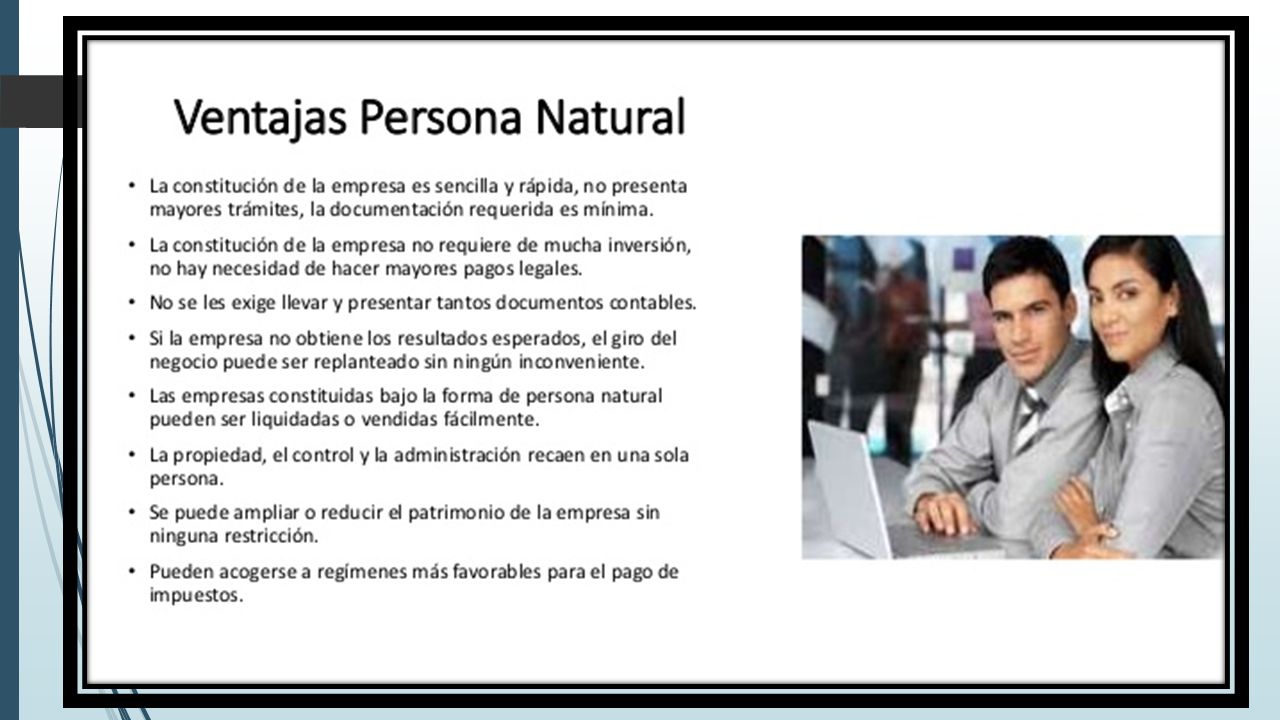 Ventajas Persona Natural

• La constitución de la empresa es sencilla y rápida, no presenta mayores trámites, la documentación requerida es mínima.

• La constitución de la empresa no requiere de mucha inversión, no hay necesidad de hacer mayores pagos legales.

• No se les exige llevar y presentar tantos documentos contables.

• Si la empresa no obtiene los resultados esperados, el giro del negocio puede ser replanteado sin ningún inconveniente.

• Las empresas constituidas bajo la forma de persona natural pueden ser liquidadas o vendidas fácilmente.

• La propiedad, el control y la administración recaen en una sola persona.

• Se puede ampliar o reducir el patrimonio de la empresa sin ninguna restricción.

• Pueden acogerse a regímenes más favorables para el pago de impuestos.